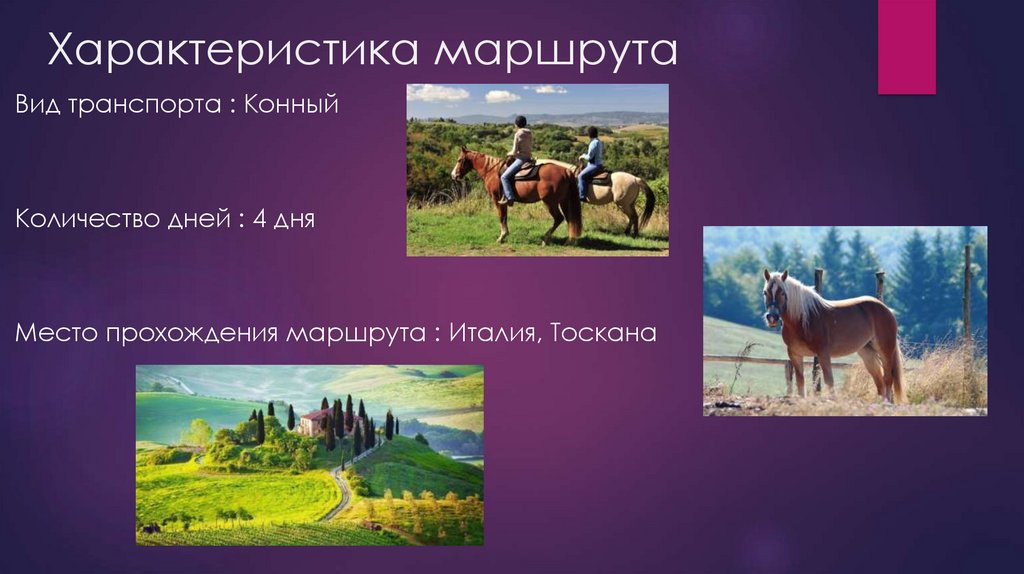 Характеристика маршрута

Вид транспорта : Конный

Количество дней : 4 дня

Место прохождения маршрута : Италия, Тоскана